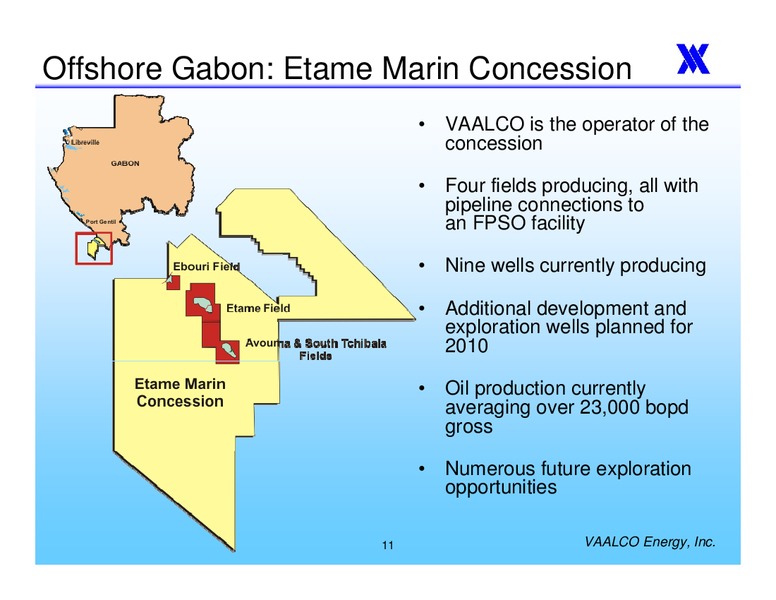 Offshore Gabon: Etame Marin Concession

Libreville
GABON
Port Gentil

Ebouri Field
Etame Field
Avouma & South Tchibala Fields
Etame Marin Concession

• VAALCO is the operator of the concession

• Four fields producing, all with pipeline connections to an FPSO facility

• Nine wells currently producing

• Additional development and exploration wells planned for 2010

• Oil production currently averaging over 23,000 bopd gross

• Numerous future exploration opportunities

11

VAALCO Energy, Inc.